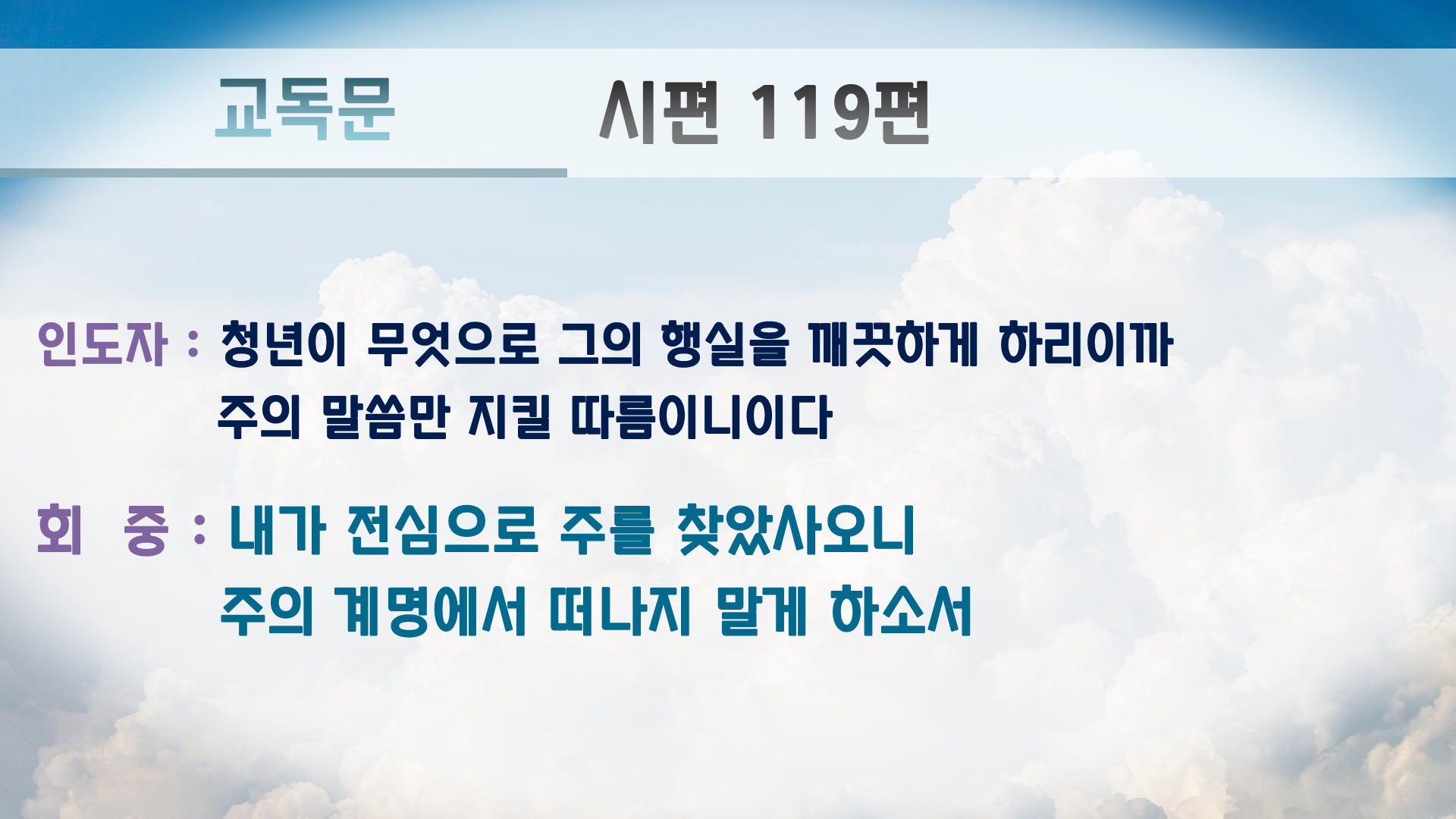 교독문 시편 119편

인도자 : 청년이 무엇으로 그의 행실을 깨끗하게 하리이까 주의 말씀만 지킬 따름이니이다

회 중 : 내가 전심으로 주를 찾았사오니 주의 계명에서 떠나지 말게 하소서